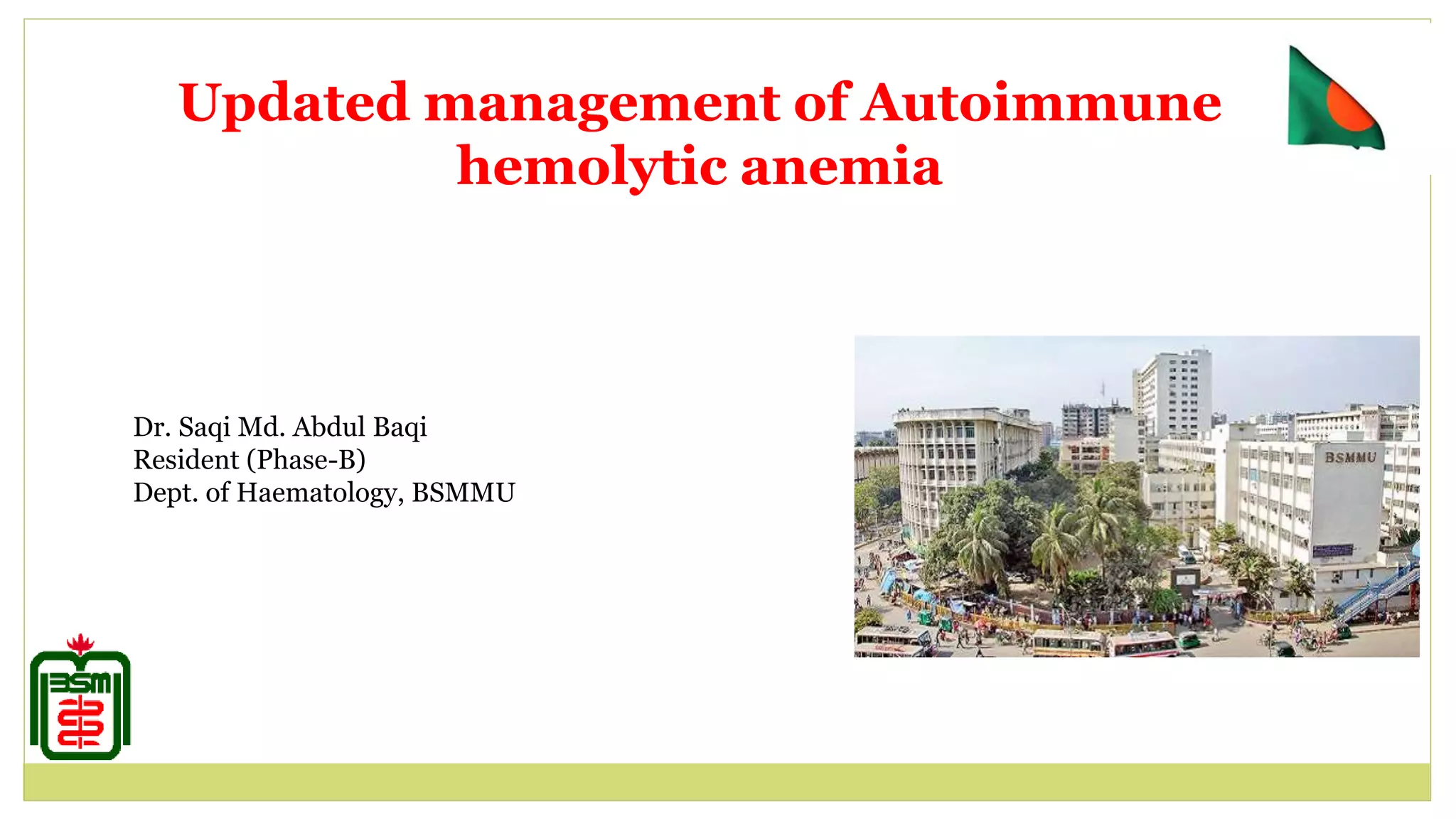 Updated management of Autoimmune hemolytic anemia

Dr. Saqi Md. Abdul Baqi
Resident (Phase-B)
Dept. of Haematology, BSMMU

BSMMU

BSM